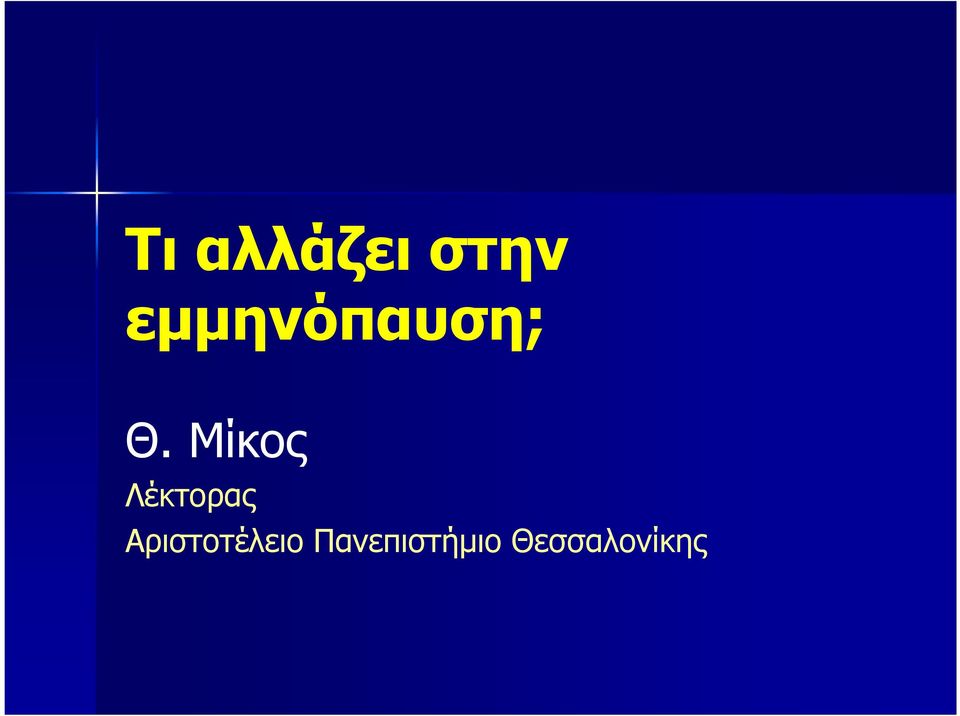 Τι αλλάζει στην εμμηνόπαυση;

Θ. Μίκος

Λέκτορας

Αριστοτέλειο Πανεπιστήμιο Θεσσαλονίκης